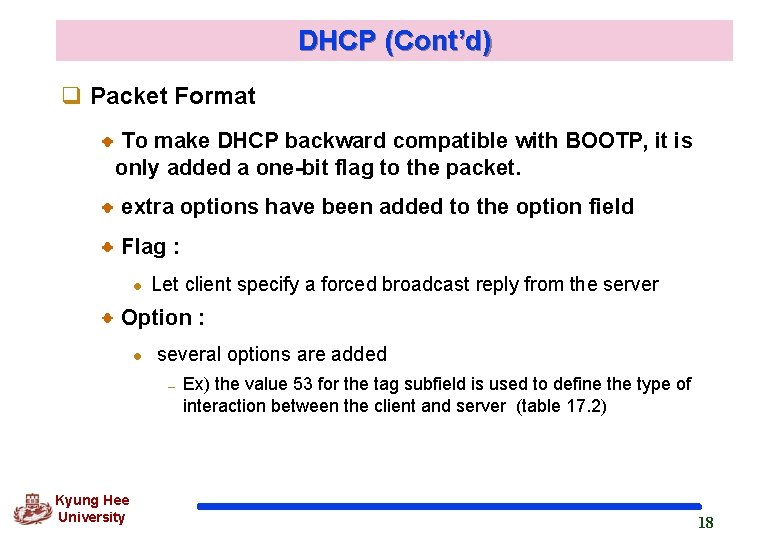 DHCP (Cont'd)

Packet Format

To make DHCP backward compatible with BOOTP, it is only added a one-bit flag to the packet.

extra options have been added to the option field

Flag :

Let client specify a forced broadcast reply from the server

Option :

several options are added

– Ex) the value 53 for the tag subfield is used to define the type of interaction between the client and server (table 17.2)

Kyung Hee University

18